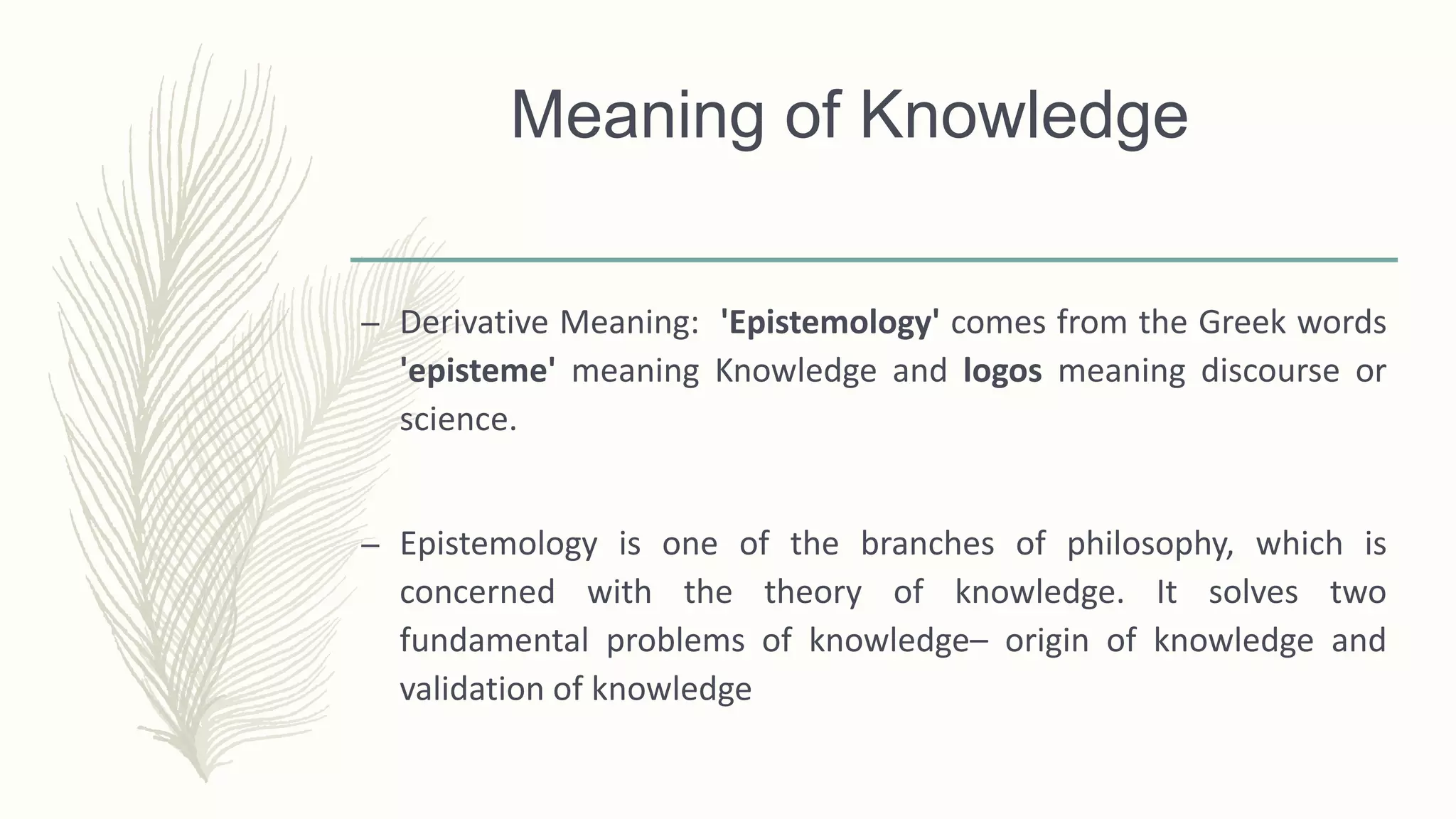 Meaning of Knowledge

– Derivative Meaning: 'Epistemology' comes from the Greek words 'episteme' meaning Knowledge and logos meaning discourse or science.

– Epistemology is one of the branches of philosophy, which is concerned with the theory of knowledge. It solves two fundamental problems of knowledge– origin of knowledge and validation of knowledge